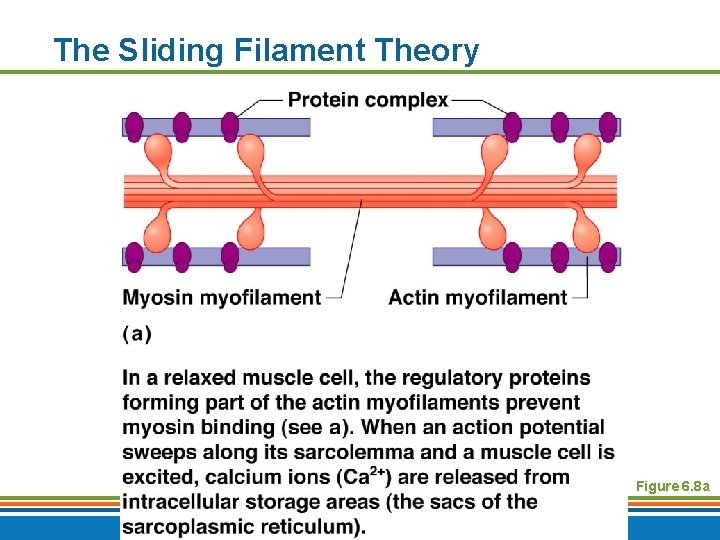 The Sliding Filament Theory

Protein complex

Myosin myofilament

Actin myofilament

(a)

In a relaxed muscle cell, the regulatory proteins forming part of the actin myofilaments prevent myosin binding (see a). When an action potential sweeps along its sarcolemma and a muscle cell is excited, calcium ions ($Ca^{2+}$) are released from intracellular storage areas (the sacs of the sarcoplasmic reticulum).

Figure 6.8a